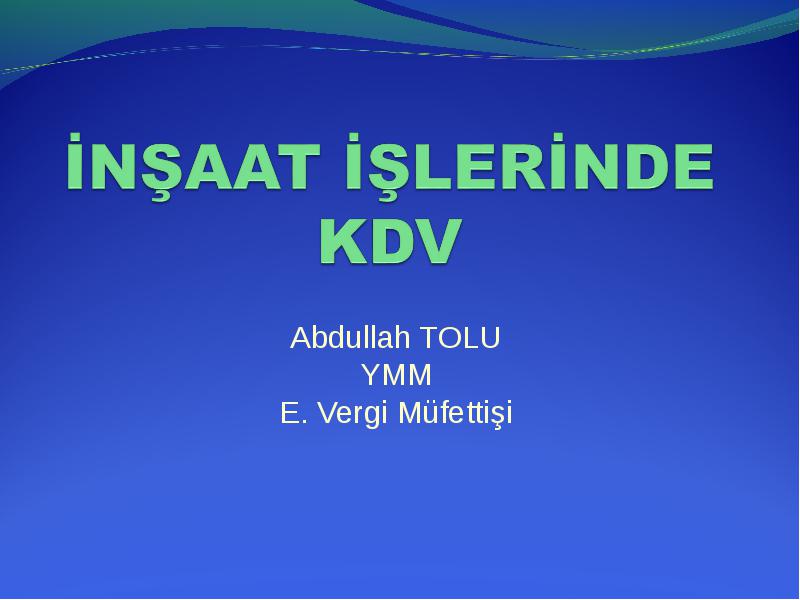 İNŞAAT İŞLERİNDE KDV

Abdullah TOLU
YMM
E. Vergi Müfettişi